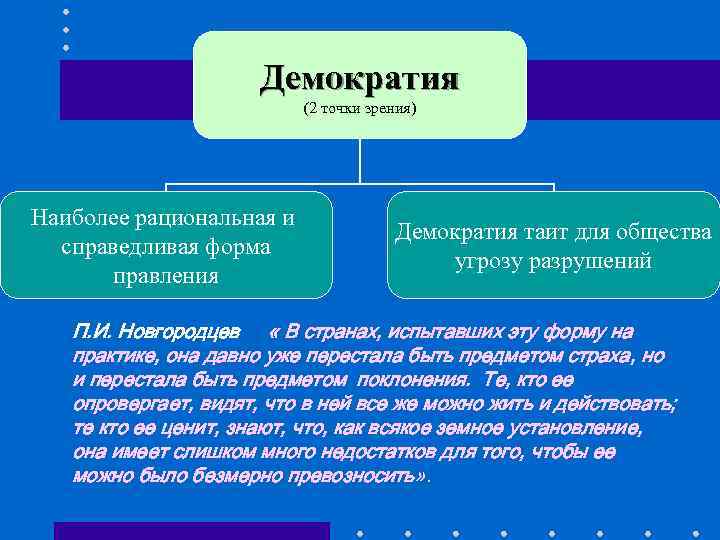 Демократия
(2 точки зрения)

Наиболее рациональная и справедливая форма правления

Демократия таит для общества угрозу разрушений

П.И. Новгородцев « В странах, испытавших эту форму на практике, она давно уже перестала быть предметом страха, но и перестала быть предметом поклонения. Те, кто ее опровергает, видят, что в ней все же можно жить и действовать; те кто ее ценит, знают, что, как всякое земное установление, она имеет слишком много недостатков для того, чтобы ее можно было безмерно превозносить».